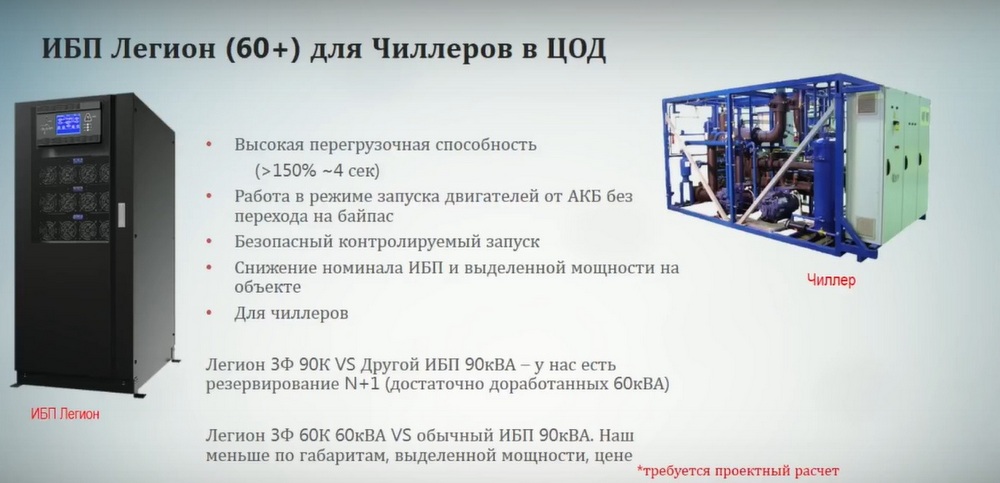 ИБП Легион (60+) для Чиллеров в ЦОД

• Высокая перегрузочная способность (>150% ~4 сек)
• Работа в режиме запуска двигателей от АКБ без перехода на байпас
• Безопасный контролируемый запуск
• Снижение номинала ИБП и выделенной мощности на объекте
• Для чиллеров

Легион 3Ф 90К VS Другой ИБП 90кВА – у нас есть резервирование N+1 (достаточно доработанных 60кВА)

Легион 3Ф 60К 60кВА VS обычный ИБП 90кВА. Наш меньше по габаритам, выделенной мощности, цене

ИБП Легион

Чиллер

*требуется проектный расчет